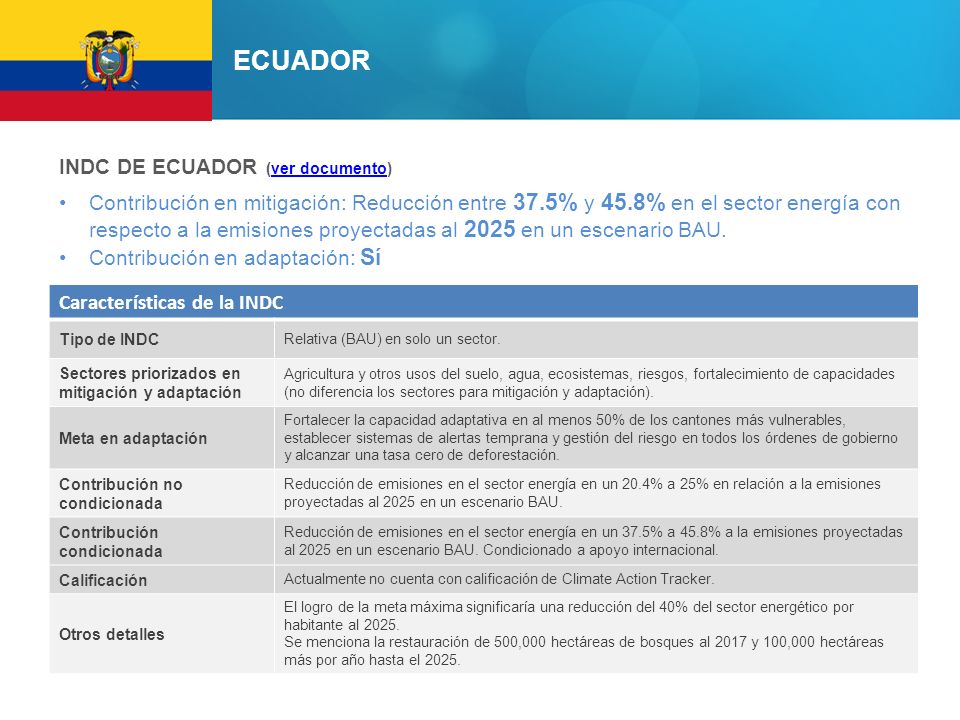 ECUADOR

INDC DE ECUADOR (ver documento)

• Contribución en mitigación: Reducción entre 37.5% y 45.8% en el sector energía con respecto a la emisiones proyectadas al 2025 en un escenario BAU.
• Contribución en adaptación: Sí

| Características de la INDC | |
|---|---|
| Tipo de INDC | Relativa (BAU) en solo un sector. |
| Sectores priorizados en mitigación y adaptación | Agricultura y otros usos del suelo, agua, ecosistemas, riesgos, fortalecimiento de capacidades (no diferencia los sectores para mitigación y adaptación). |
| Meta en adaptación | Fortalecer la capacidad adaptativa en al menos 50% de los cantones más vulnerables, establecer sistemas de alertas temprana y gestión del riesgo en todos los órdenes de gobierno y alcanzar una tasa cero de deforestación. |
| Contribución no condicionada | Reducción de emisiones en el sector energía en un 20.4% a 25% en relación a la emisiones proyectadas al 2025 en un escenario BAU. |
| Contribución condicionada | Reducción de emisiones en el sector energía en un 37.5% a 45.8% a la emisiones proyectadas al 2025 en un escenario BAU. Condicionado a apoyo internacional. |
| Calificación | Actualmente no cuenta con calificación de Climate Action Tracker. |
| Otros detalles | El logro de la meta máxima significaría una reducción del 40% del sector energético por habitante al 2025. Se menciona la restauración de 500,000 hectáreas de bosques al 2017 y 100,000 hectáreas más por año hasta el 2025. |